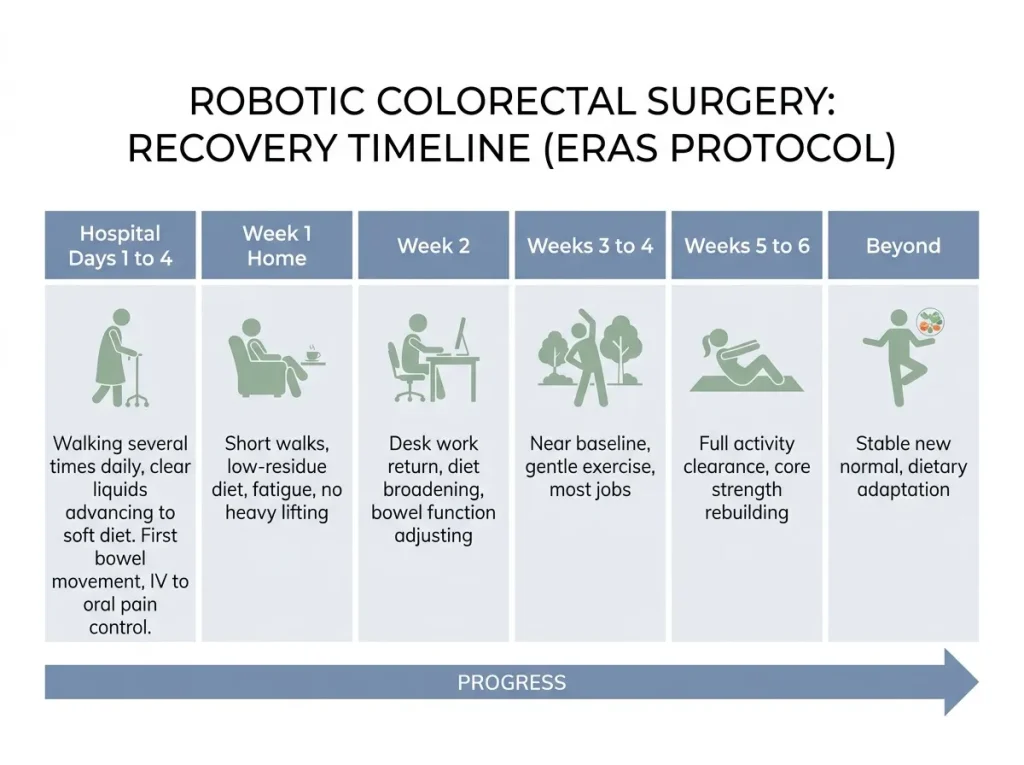 ROBOTIC COLORECTAL SURGERY: RECOVERY TIMELINE (ERAS PROTOCOL)

| Hospital Days 1 to 4 | Week 1 Home | Week 2 | Weeks 3 to 4 | Weeks 5 to 6 | Beyond |
|---|---|---|---|---|---|
| Walking several times daily, clear liquids advancing to soft diet. First bowel movement, IV to oral pain control. | Short walks, low-residue diet, fatigue, no heavy lifting | Desk work return, diet broadening, bowel function adjusting | Near baseline, gentle exercise, most jobs | Full activity clearance, core strength rebuilding | Stable new normal, dietary adaptation |

PROGRESS